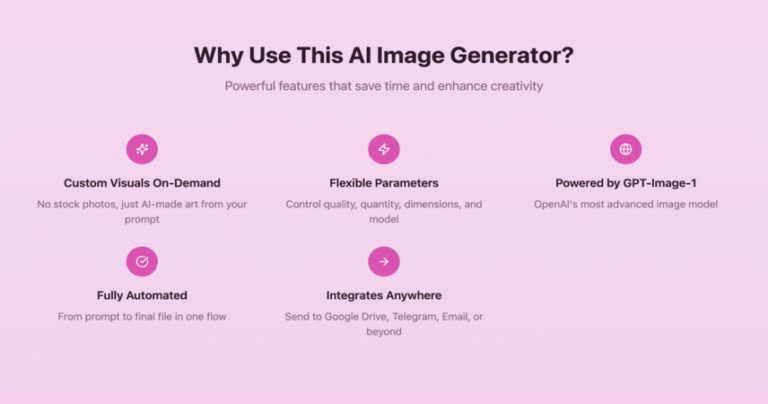 Why Use This AI Image Generator?

Powerful features that save time and enhance creativity

Custom Visuals On-Demand

No stock photos, just AI-made art from your prompt

Flexible Parameters

Control quality, quantity, dimensions, and model

Powered by GPT-Image-1

OpenAI's most advanced image model

Fully Automated

From prompt to final file in one flow

Integrates Anywhere

Send to Google Drive, Telegram, Email, or beyond